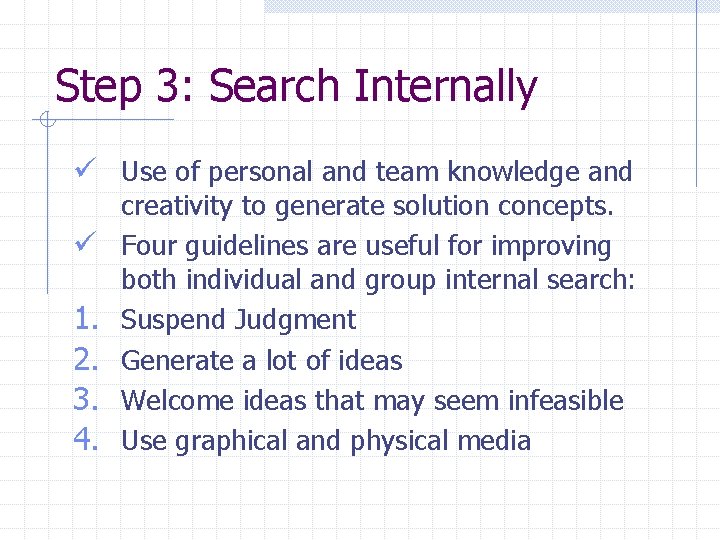 Step 3: Search Internally

✓ Use of personal and team knowledge and creativity to generate solution concepts.

✓ Four guidelines are useful for improving both individual and group internal search:

1. Suspend Judgment
2. Generate a lot of ideas
3. Welcome ideas that may seem infeasible
4. Use graphical and physical media